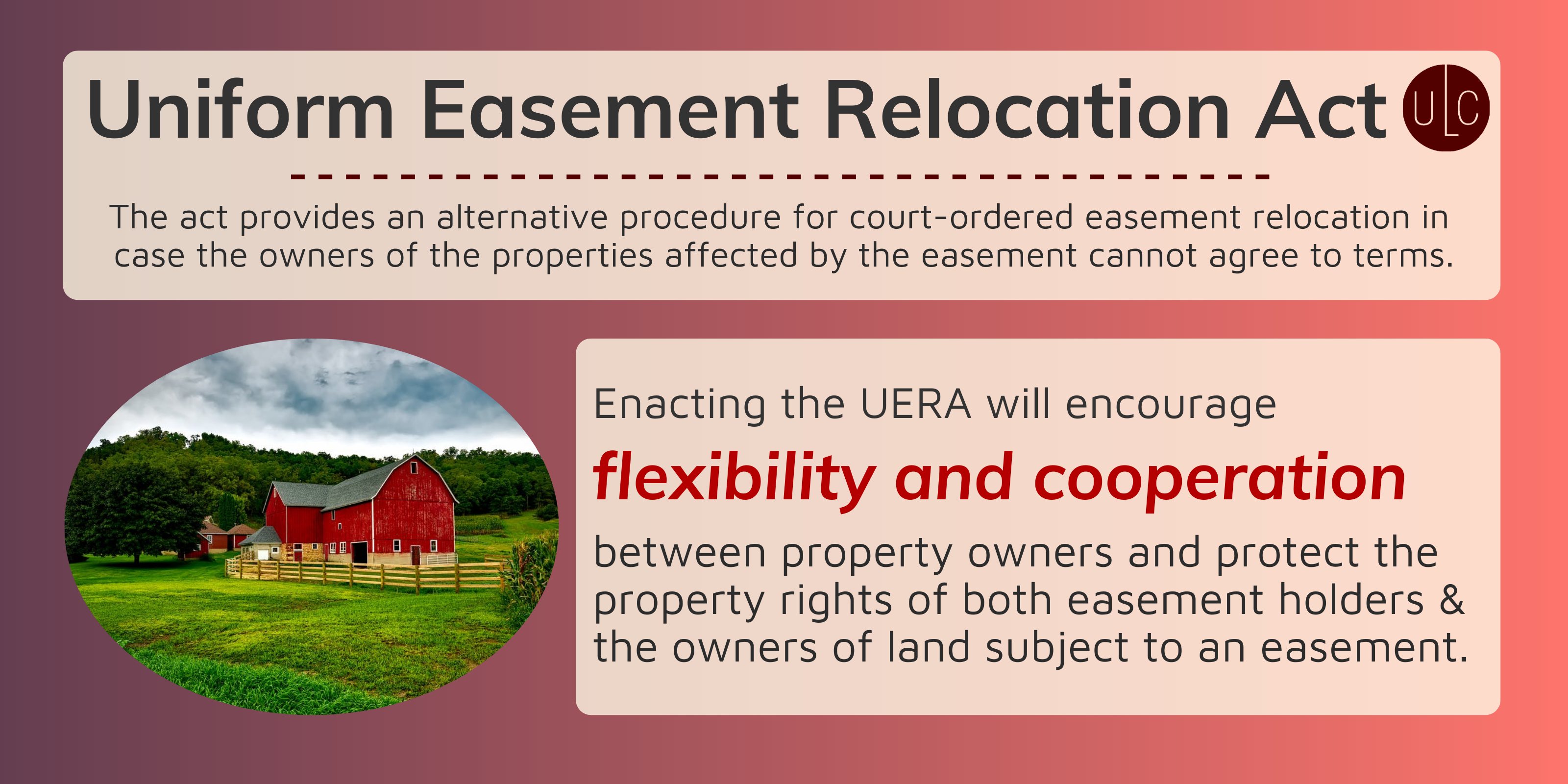 Uniform Easement Relocation Act

ULC

The act provides an alternative procedure for court-ordered easement relocation in case the owners of the properties affected by the easement cannot agree to terms.

Enacting the UERA will encourage

flexibility and cooperation

between property owners and protect the property rights of both easement holders & the owners of land subject to an easement.